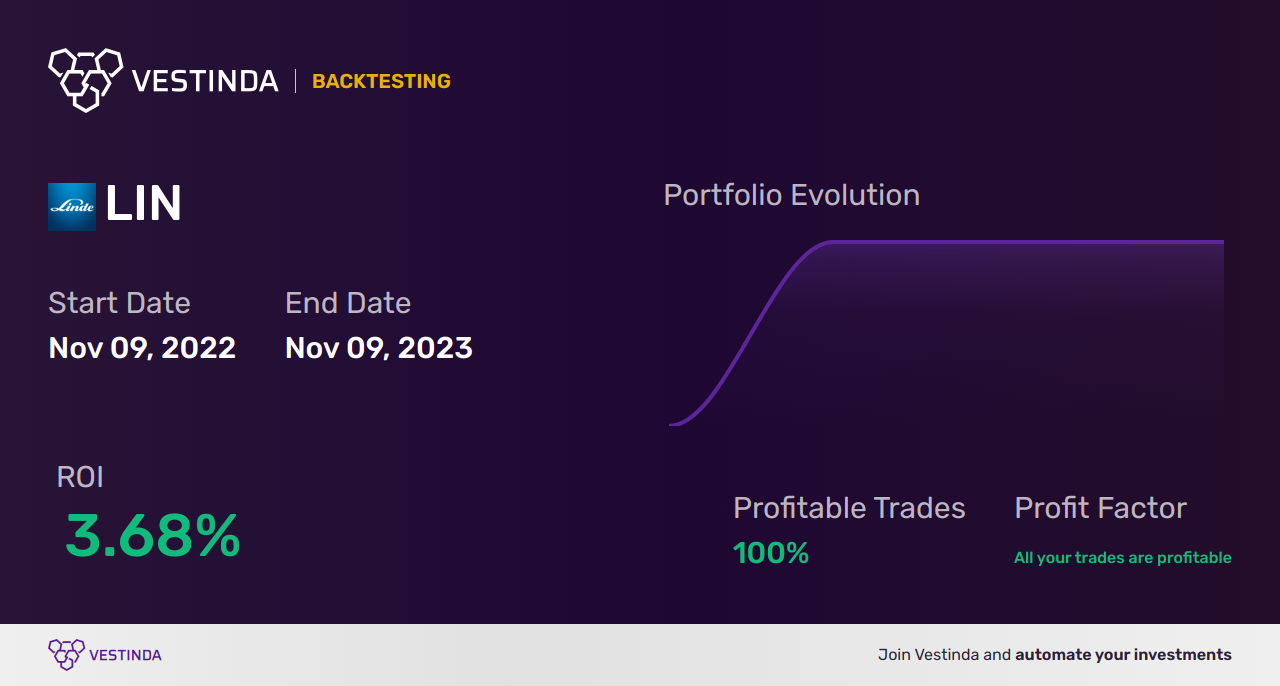 VESTINDA | BACKTESTING

Linde LIN

Start Date
Nov 09, 2022

End Date
Nov 09, 2023

Portfolio Evolution

ROI
3.68%

Profitable Trades
100%

Profit Factor
All your trades are profitable

VESTINDA

Join Vestinda and automate your investments